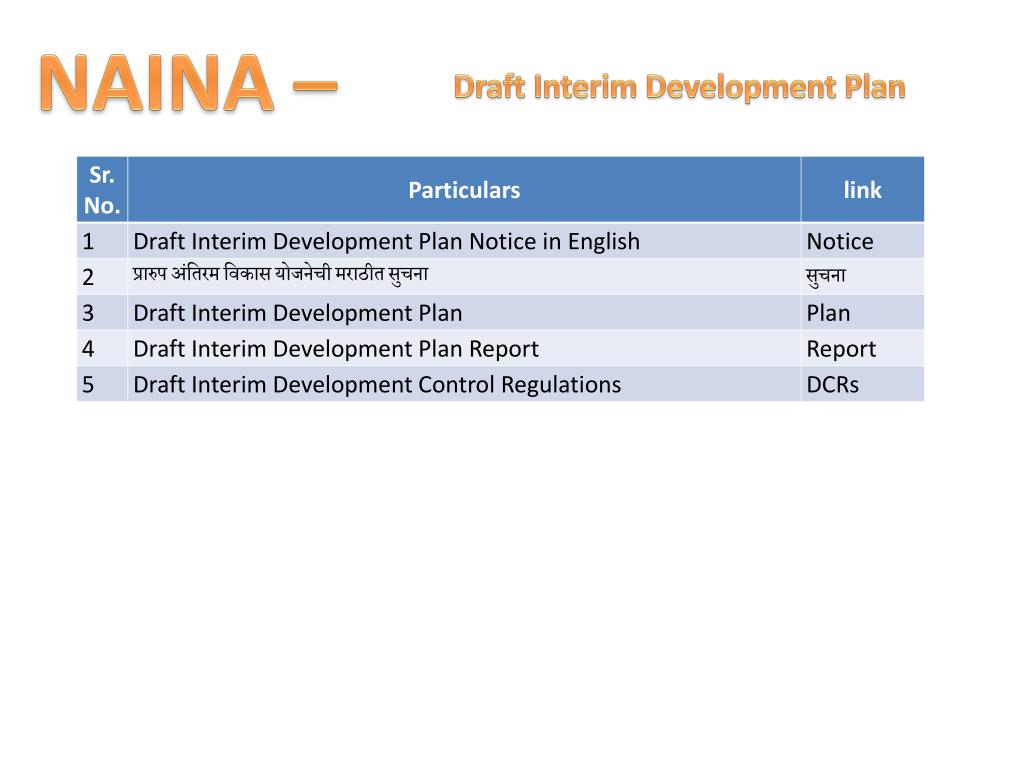 NAINA – Draft Interim Development Plan

| Sr. No. | Particulars | link |
|---|---|---|
| 1 | Draft Interim Development Plan Notice in English | Notice |
| 2 | प्रारुप अंतिरम विकास योजनेची मराठीत सुचना | सुचना |
| 3 | Draft Interim Development Plan | Plan |
| 4 | Draft Interim Development Plan Report | Report |
| 5 | Draft Interim Development Control Regulations | DCRs |